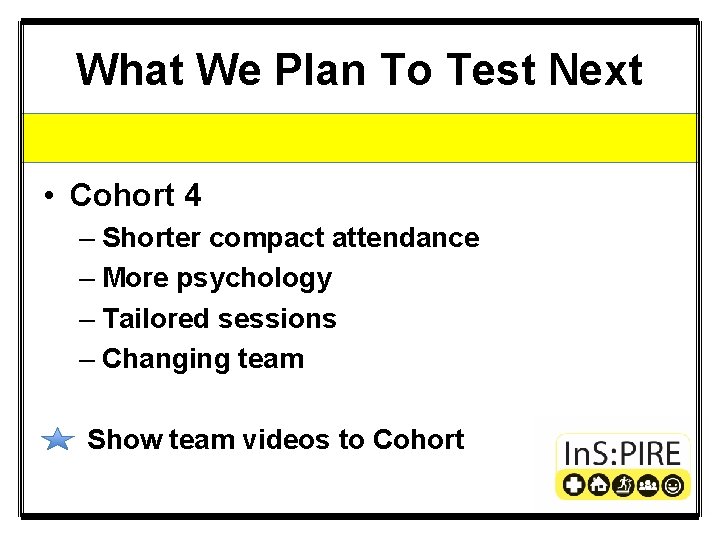 What We Plan To Test Next

• Cohort 4
– Shorter compact attendance
– More psychology
– Tailored sessions
– Changing team

Show team videos to Cohort

InS:PIRE